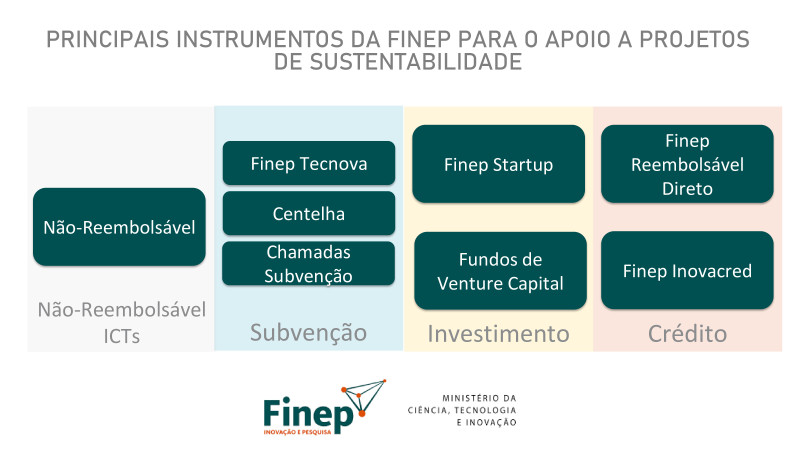 PRINCIPAIS INSTRUMENTOS DA FINEP PARA O APOIO A PROJETOS DE SUSTENTABILIDADE

Não-Reembolsável

Não-Reembolsável ICTs

Finep Tecnova

Centelha

Chamadas Subvenção

Subvenção

Finep Startup

Fundos de Venture Capital

Investimento

Finep Reembolsável Direto

Finep Inovacred

Crédito

Finep
INOVAÇÃO E PESQUISA

MINISTÉRIO DA
CIÊNCIA, TECNOLOGIA
E INOVAÇÃO